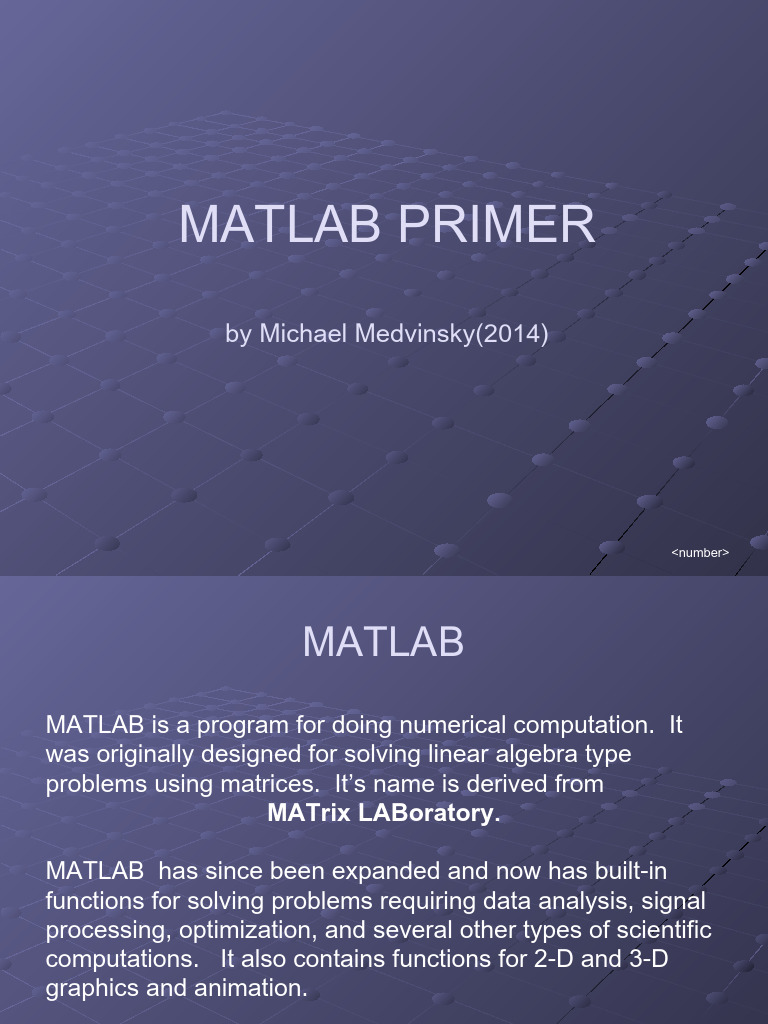 MATLAB PRIMER

by Michael Medvinsky(2014)

<number>

MATLAB

MATLAB is a program for doing numerical computation. It was originally designed for solving linear algebra type problems using matrices. It's name is derived from **MATrix LABoratory.**

MATLAB has since been expanded and now has built-in functions for solving problems requiring data analysis, signal processing, optimization, and several other types of scientific computations. It also contains functions for 2-D and 3-D graphics and animation.